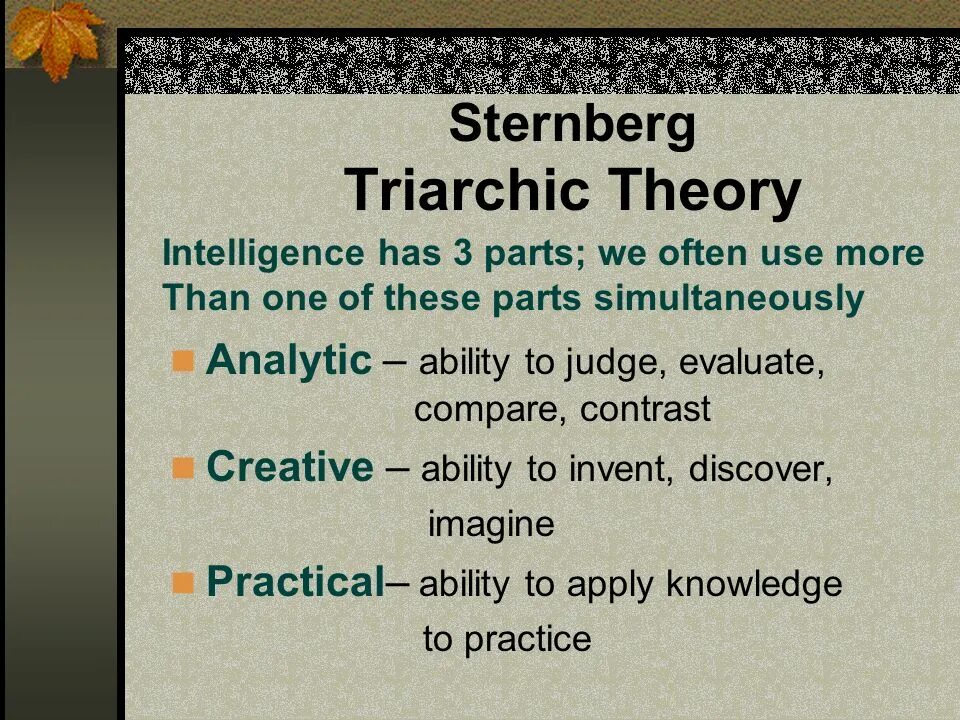 Sternberg
Triarchic Theory

Intelligence has 3 parts; we often use more Than one of these parts simultaneously

Analytic – ability to judge, evaluate, compare, contrast

Creative – ability to invent, discover, imagine

Practical– ability to apply knowledge to practice